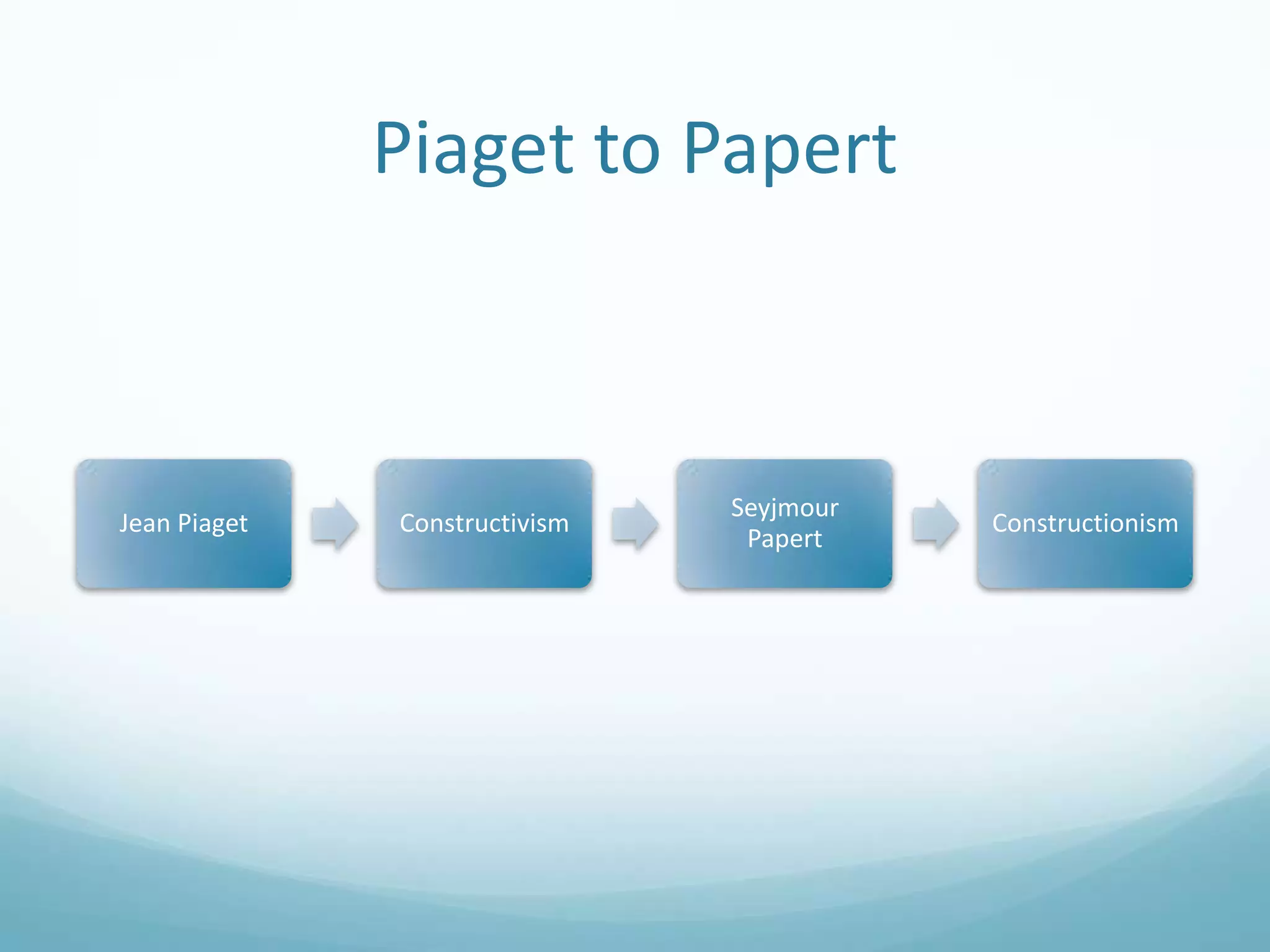 Piaget to Papert

Jean Piaget

Constructivism

Seyjmour Papert

Constructionism